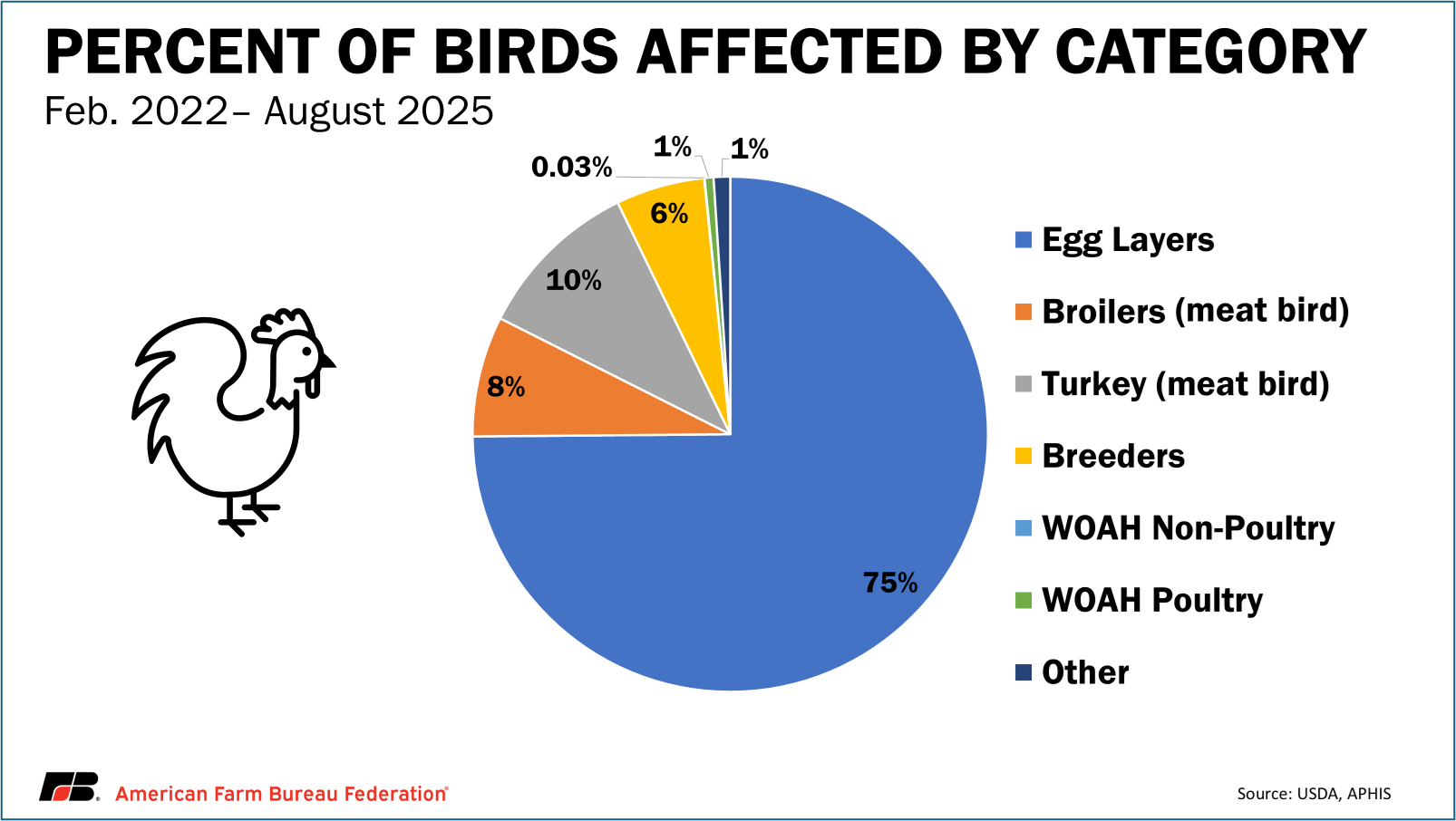 PERCENT OF BIRDS AFFECTED BY CATEGORY
Feb. 2022– August 2025

0.03%
1%
1%
6%
10%
8%
75%

Egg Layers
Broilers (meat bird)
Turkey (meat bird)
Breeders
WOAH Non-Poultry
WOAH Poultry
Other

American Farm Bureau Federation®

Source: USDA, APHIS